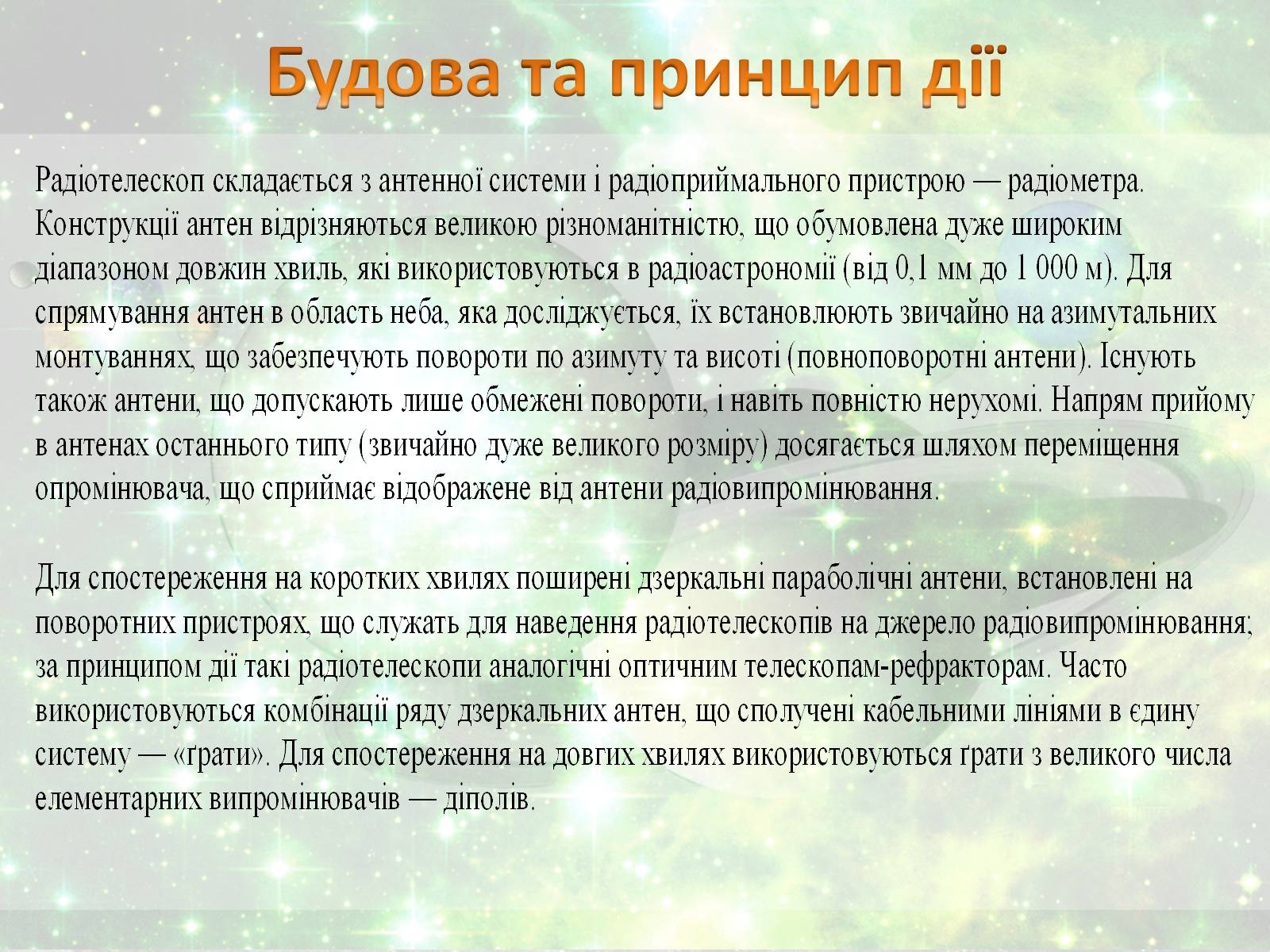 Будова та принцип дії

Радіотелескоп складається з антенної системи і радіоприймального пристрою — радіометра. Конструкції антен відрізняються великою різноманітністю, що обумовлена дуже широким діапазоном довжин хвиль, які використовуються в радіоастрономії (від 0,1 мм до 1 000 м). Для спрямування антен в область неба, яка досліджується, їх встановлюють звичайно на азимутальних монтуваннях, що забезпечують повороти по азимуту та висоті (повноповоротні антени). Існують також антени, що допускають лише обмежені повороти, і навіть повністю нерухомі. Напрям прийому в антенах останнього типу (звичайно дуже великого розміру) досягається шляхом переміщення опромінювача, що сприймає відображене від антени радіовипромінювання.

Для спостереження на коротких хвилях поширені дзеркальні параболічні антени, встановлені на поворотних пристроях, що служать для наведення радіотелескопів на джерело радіовипромінювання; за принципом дії такі радіотелескопи аналогічні оптичним телескопам-рефракторам. Часто використовуються комбінації ряду дзеркальних антен, що сполучені кабельними лініями в єдину систему — «ґрати». Для спостереження на довгих хвилях використовуються ґрати з великого числа елементарних випромінювачів — діполів.